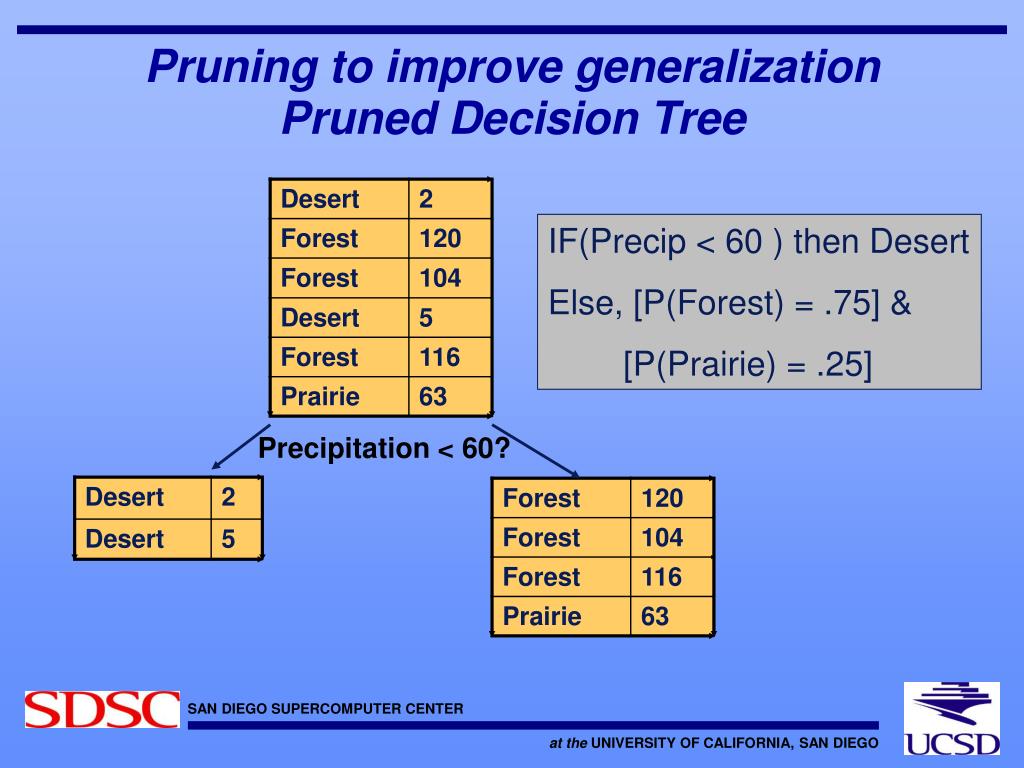 Pruning to improve generalization
Pruned Decision Tree

| Desert | 2 |
|---|---|
| Forest | 120 |
| Forest | 104 |
| Desert | 5 |
| Forest | 116 |
| Prairie | 63 |

IF(Precip < 60 ) then Desert
Else, [P(Forest) = .75] &
[P(Prairie) = .25]

Precipitation < 60?

| Desert | 2 |
|---|---|
| Desert | 5 |

| Forest | 120 |
|---|---|
| Forest | 104 |
| Forest | 116 |
| Prairie | 63 |

SDSC SAN DIEGO SUPERCOMPUTER CENTER

at the UNIVERSITY OF CALIFORNIA, SAN DIEGO

UCSD